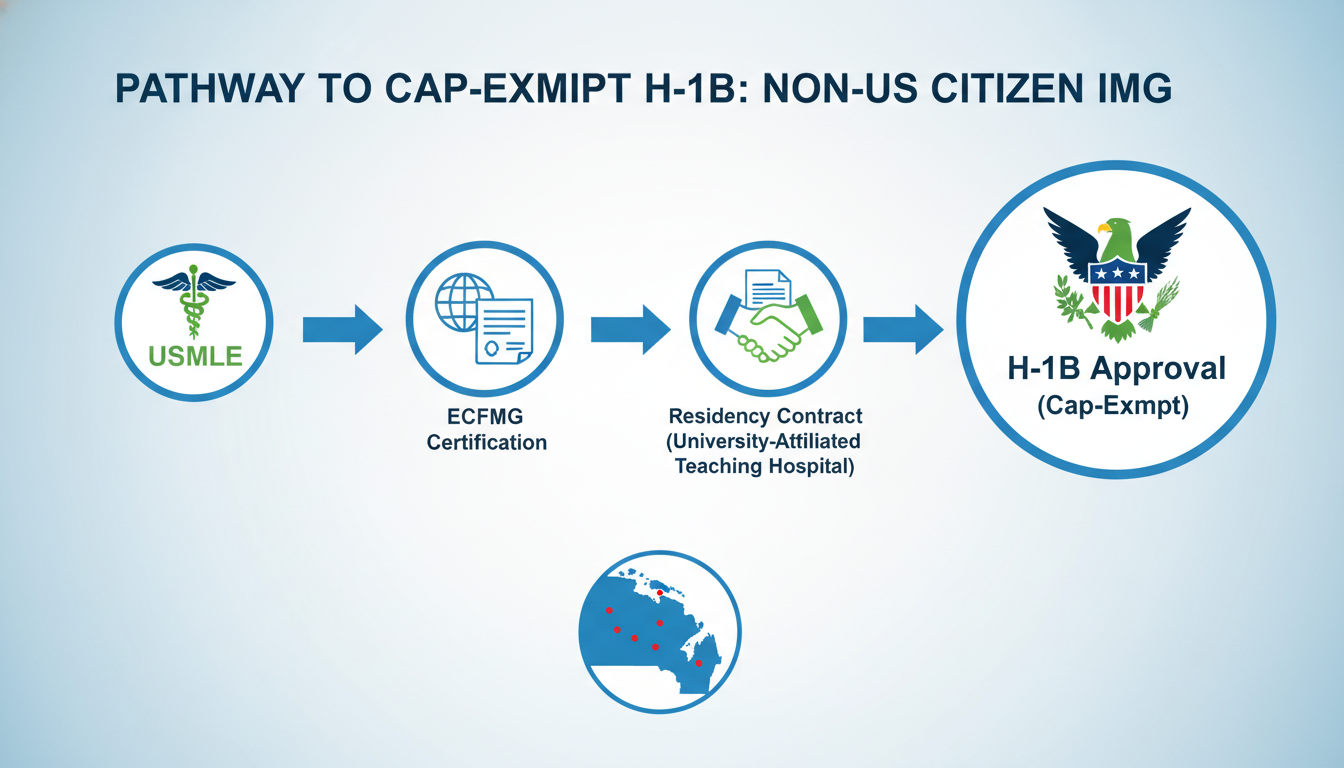 PATHWAY TO CAP-EXMIPT H-1B: NON-US CITIZEN IMG

USMLE

ECFMG Certification

Residency Contract (University-Attiliated Teaching Hospital)

H-1B Approval (Cap-Exmpt)